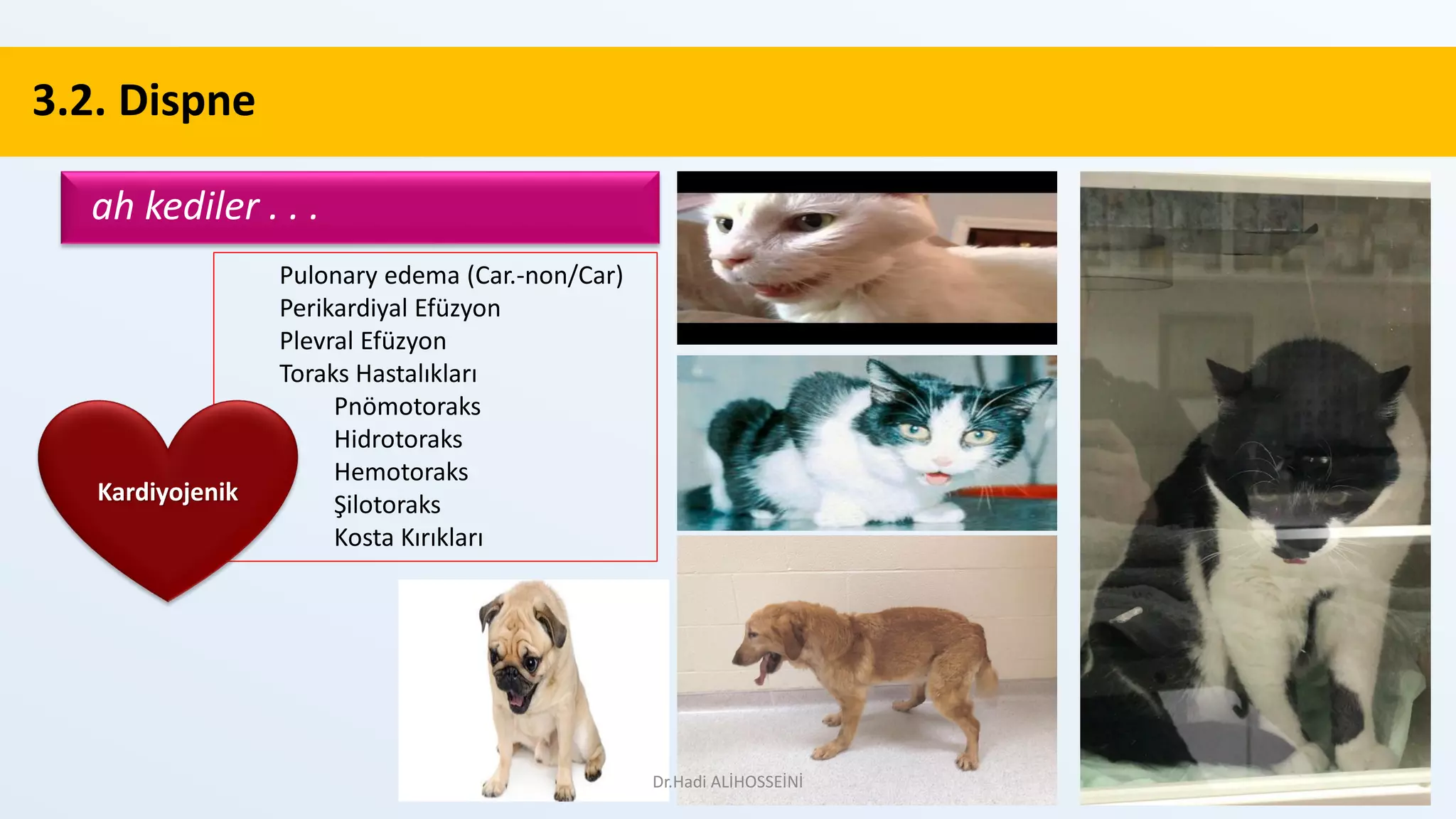 3.2. Dispne

ah kediler . . .

Pulonary edema (Car.-non/Car)
Perikardiyal Efüzyon
Plevral Efüzyon
Toraks Hastalıkları
Pnömotoraks
Hidrotoraks
Hemotoraks
Şilotoraks
Kosta Kırıkları

Kardiyojenik

Dr.Hadi ALİHOSSEİNİ